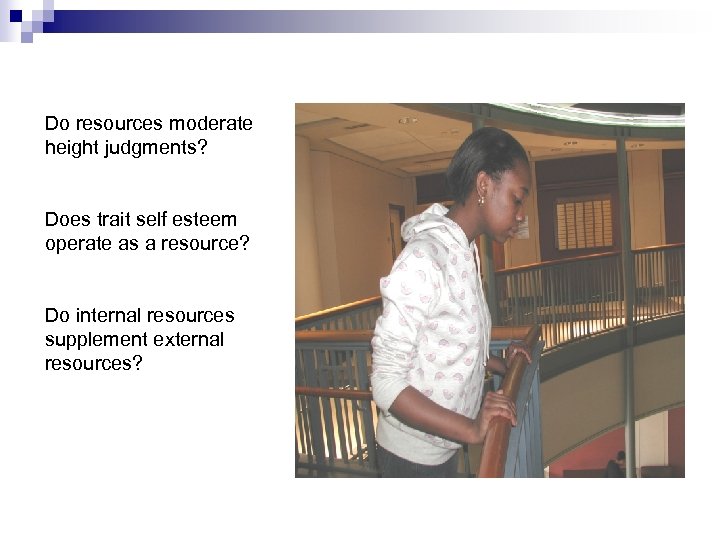 Do resources moderate height judgments?

Does trait self esteem operate as a resource?

Do internal resources supplement external resources?